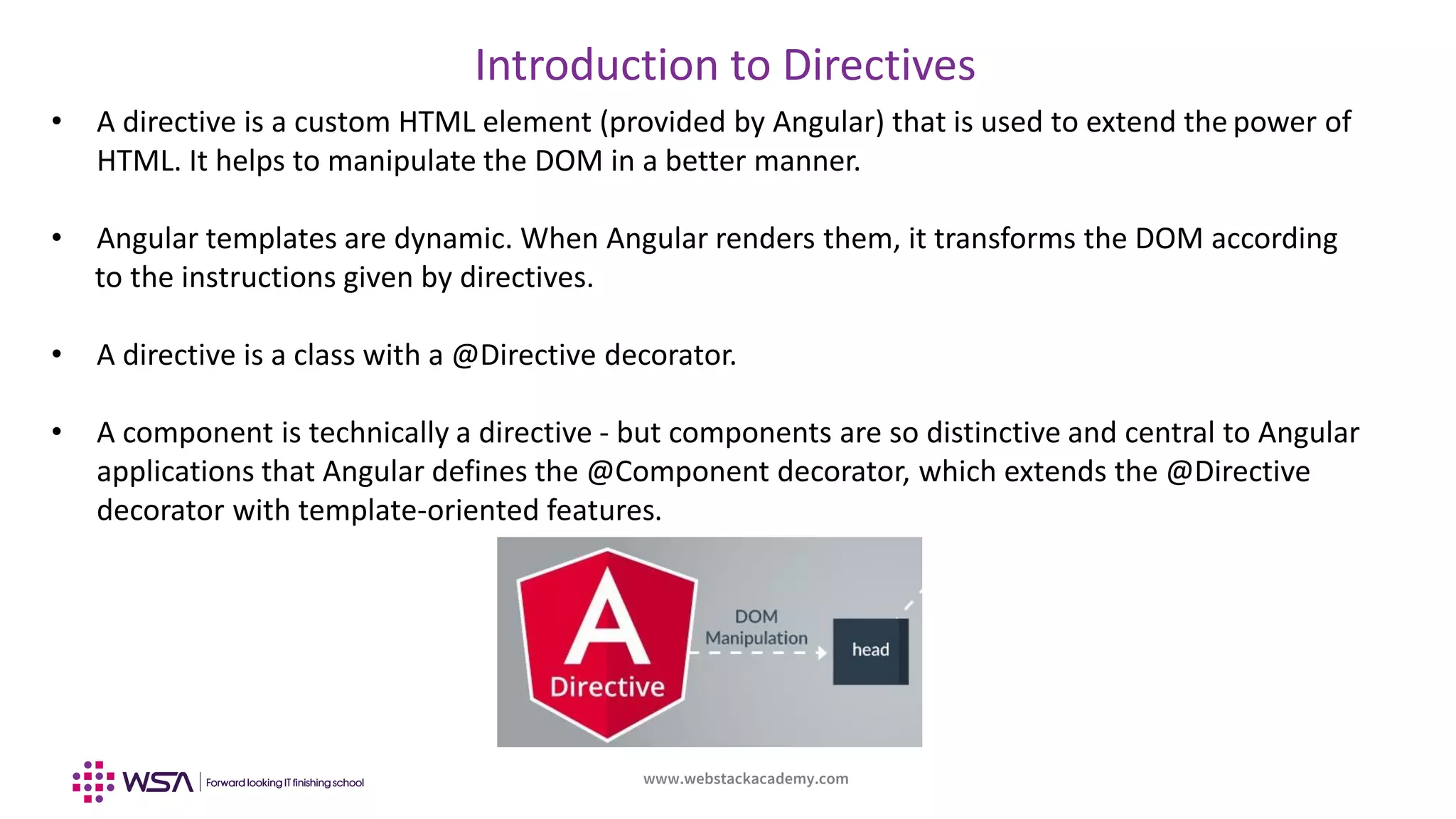 Introduction to Directives

• A directive is a custom HTML element (provided by Angular) that is used to extend the power of HTML. It helps to manipulate the DOM in a better manner.

• Angular templates are dynamic. When Angular renders them, it transforms the DOM according to the instructions given by directives.

• A directive is a class with a @Directive decorator.

• A component is technically a directive - but components are so distinctive and central to Angular applications that Angular defines the @Component decorator, which extends the @Directive decorator with template-oriented features.

A
Directive
DOM Manipulation
head

WSA | Forward looking IT finishing school
www.webstackacademy.com